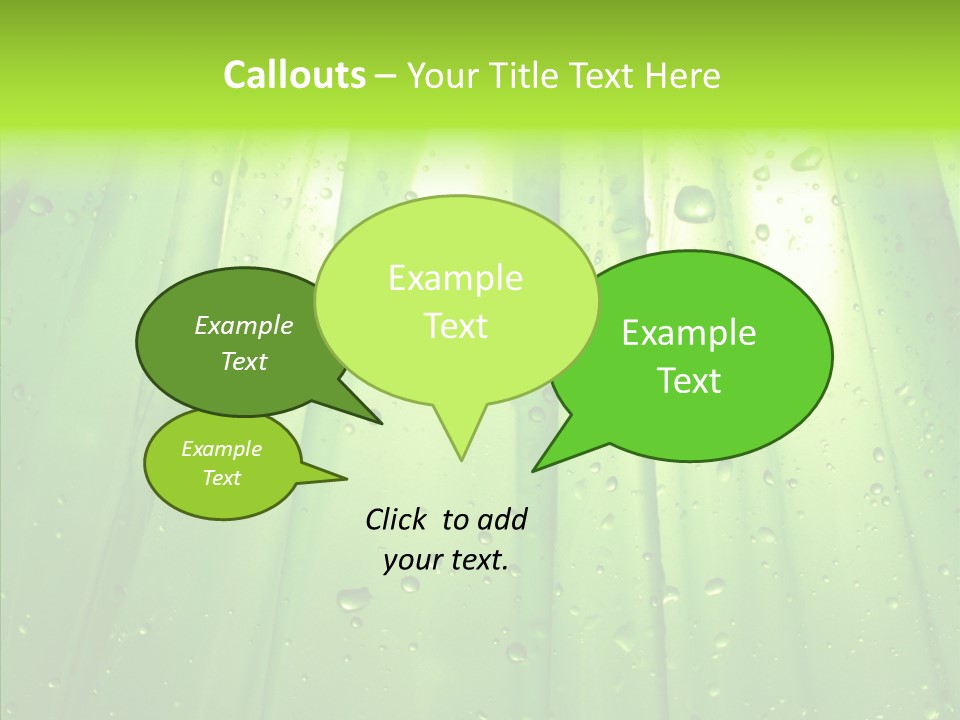 Callouts – Your Title Text Here

Example Text

Example Text

Example Text

Example Text

Click to add your text.